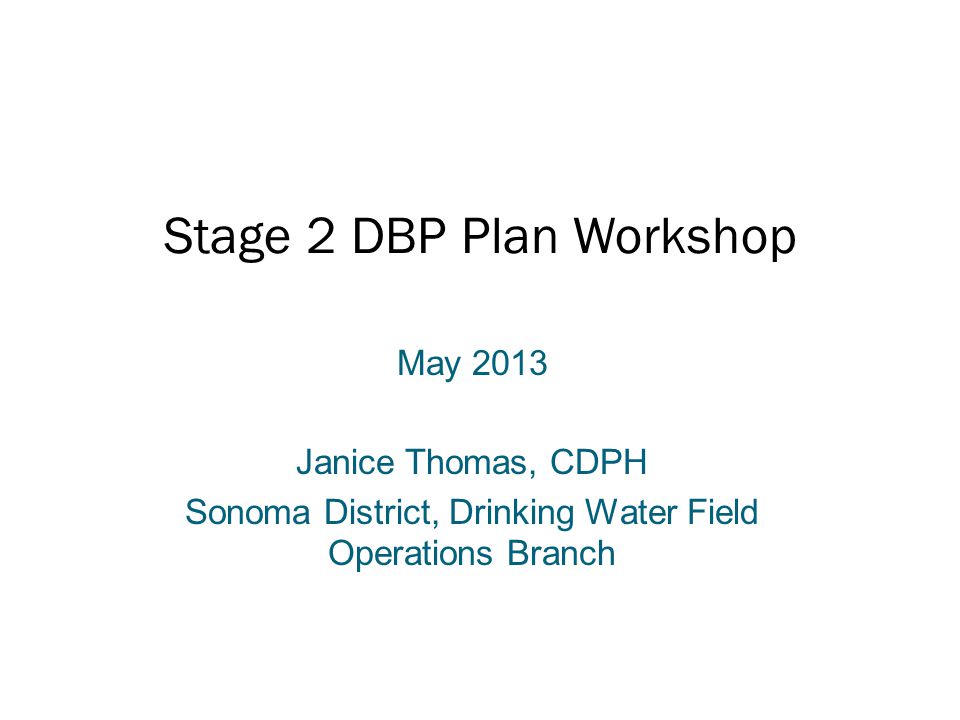 Stage 2 DBP Plan Workshop

May 2013

Janice Thomas, CDPH
Sonoma District, Drinking Water Field Operations Branch